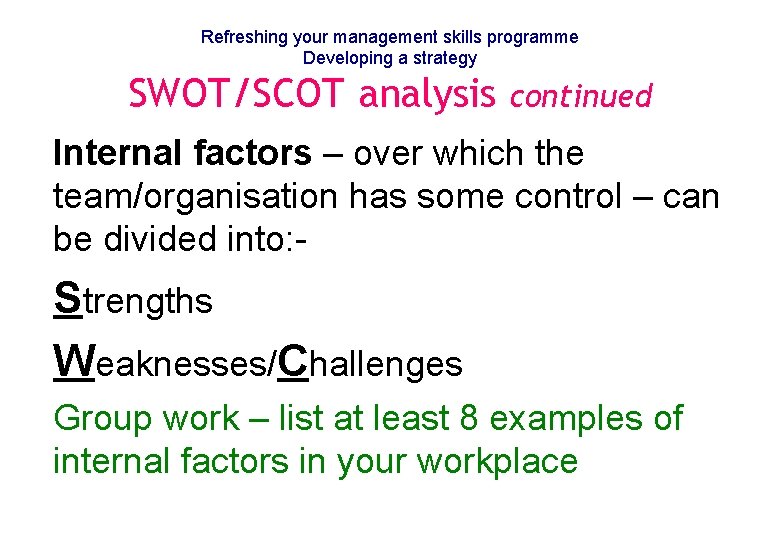 Refreshing your management skills programme
Developing a strategy

SWOT/SCOT analysis continued

Internal factors – over which the team/organisation has some control – can be divided into:-

Strengths

Weaknesses/Challenges

Group work – list at least 8 examples of internal factors in your workplace